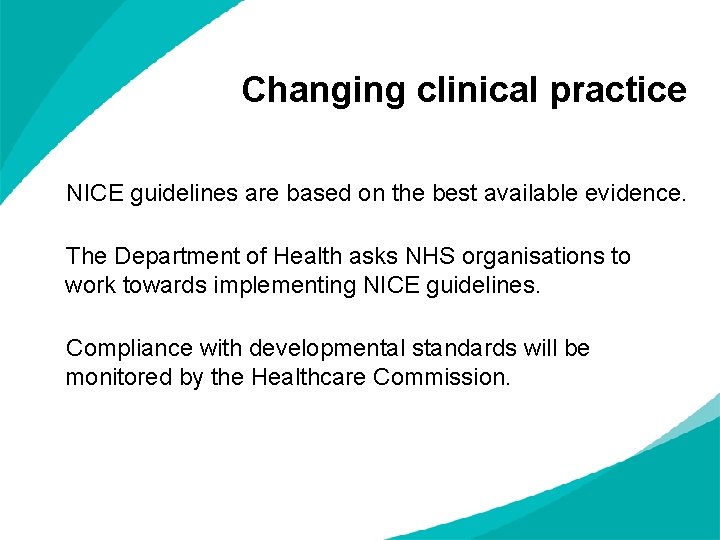 Changing clinical practice

NICE guidelines are based on the best available evidence.

The Department of Health asks NHS organisations to work towards implementing NICE guidelines.

Compliance with developmental standards will be monitored by the Healthcare Commission.